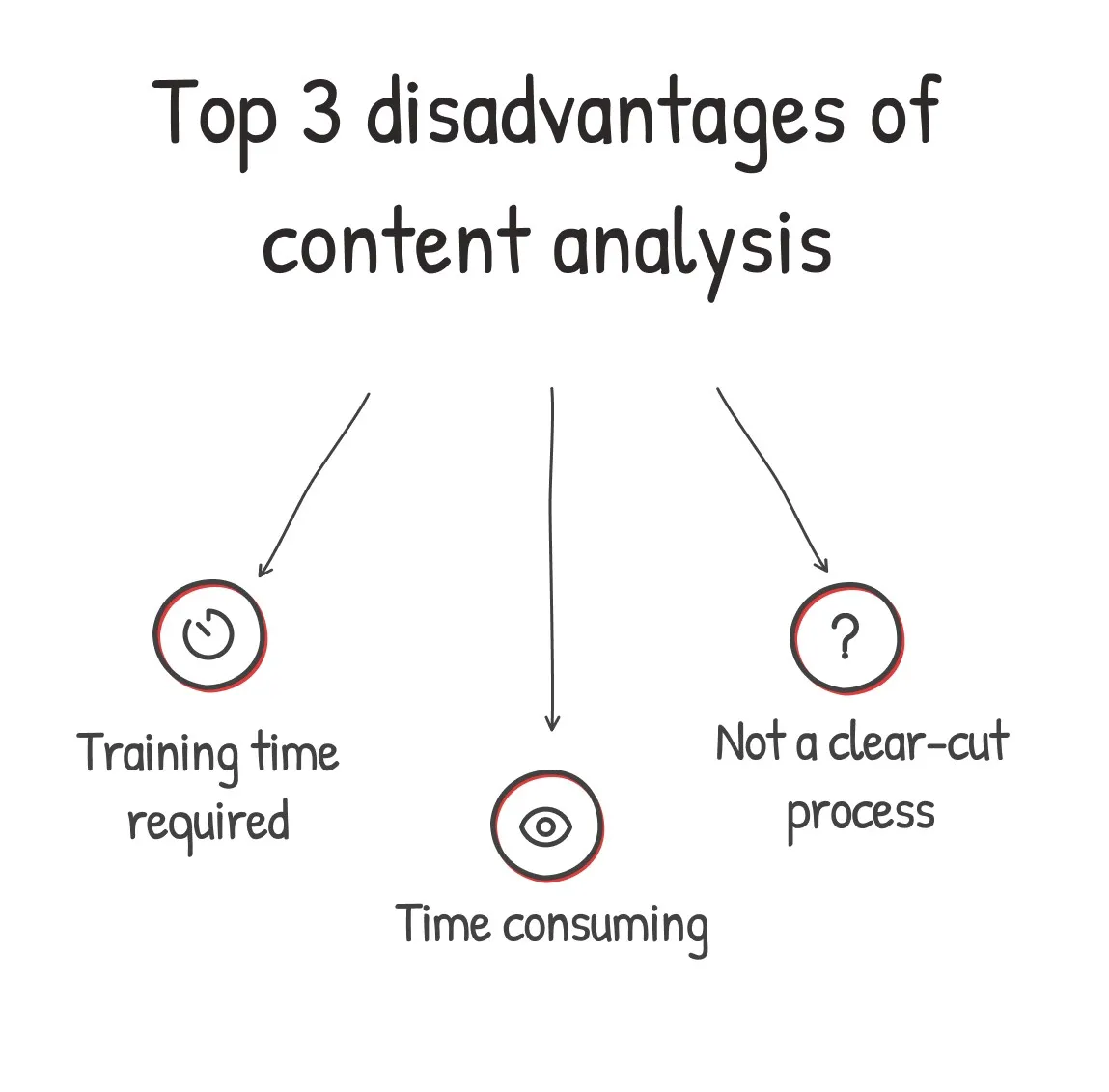 Top 3 disadvantages of content analysis

Training time required

Time consuming

?

Not a clear-cut process